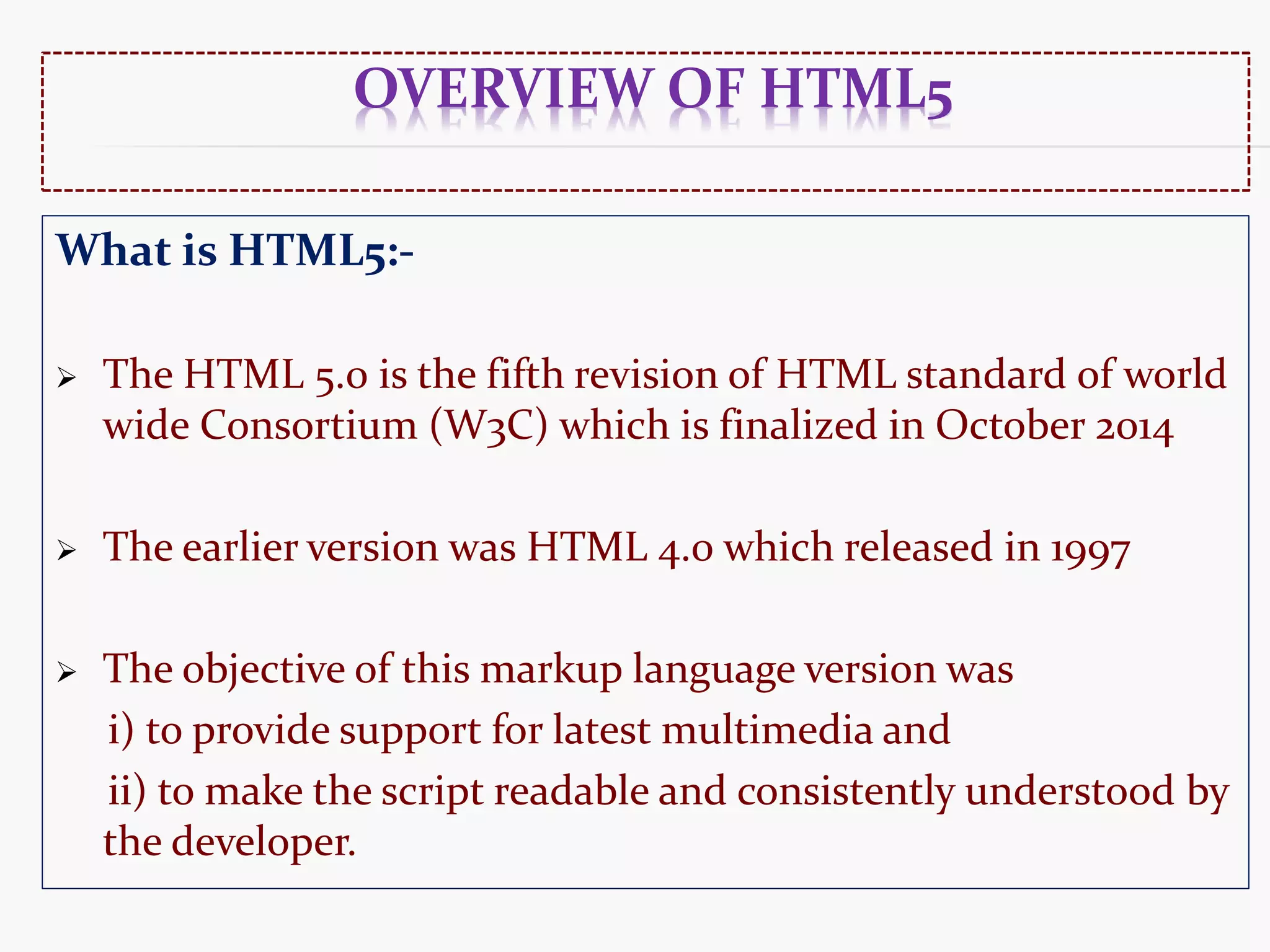 OVERVIEW OF HTML5

What is HTML5:-

➢ The HTML 5.0 is the fifth revision of HTML standard of world wide Consortium (W3C) which is finalized in October 2014

➢ The earlier version was HTML 4.0 which released in 1997

➢ The objective of this markup language version was
i) to provide support for latest multimedia and
ii) to make the script readable and consistently understood by the developer.